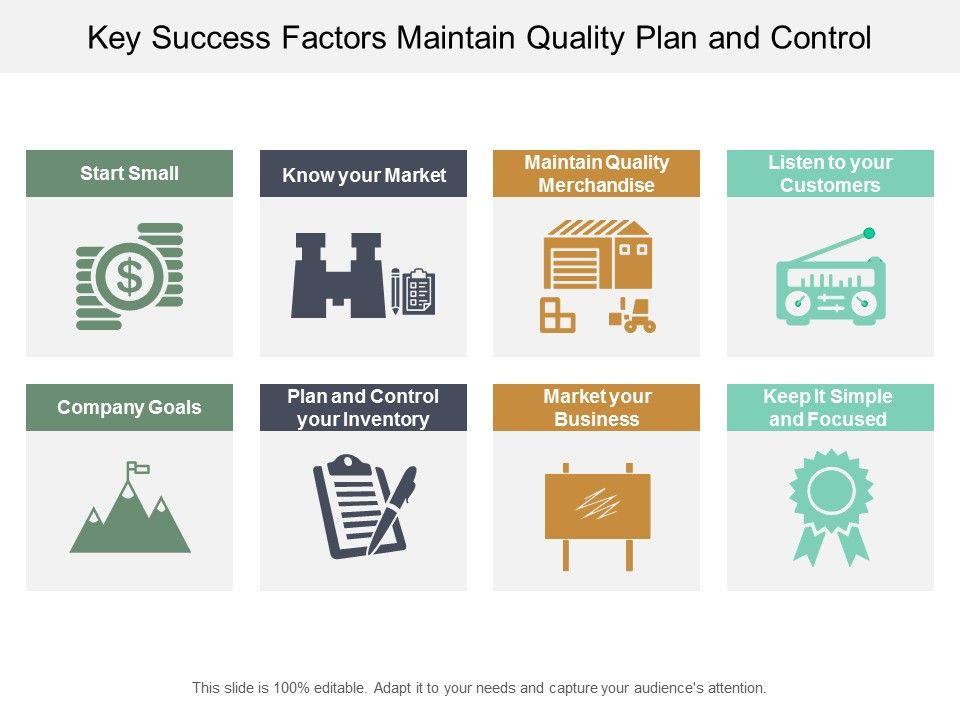 Key Success Factors Maintain Quality Plan and Control

Start Small

Know your Market

Maintain Quality Merchandise

Listen to your Customers

Company Goals

Plan and Control your Inventory

Market your Business

Keep It Simple and Focused

This slide is 100% editable. Adapt it to your needs and capture your audience's attention.